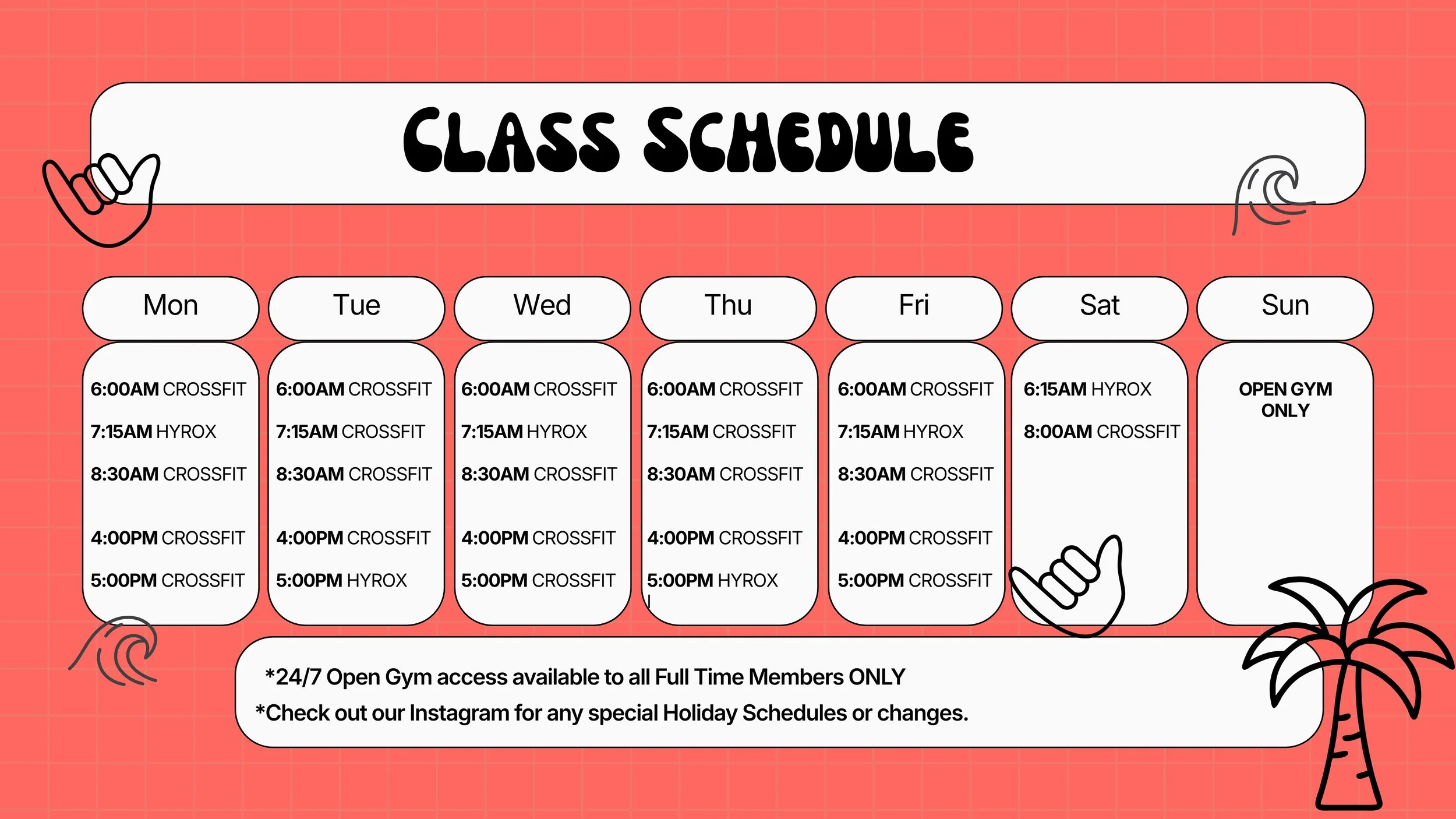 CLASS SCHEDULE

| Mon | Tue | Wed | Thu | Fri | Sat | Sun |
|---|---|---|---|---|---|---|
| 6:00AM CROSSFIT | 6:00AM CROSSFIT | 6:00AM CROSSFIT | 6:00AM CROSSFIT | 6:00AM CROSSFIT | 6:15AM HYROX | OPEN GYM ONLY |
| 7:15AM HYROX | 7:15AM CROSSFIT | 7:15AM HYROX | 7:15AM CROSSFIT | 7:15AM HYROX | 8:00AM CROSSFIT | |
| 8:30AM CROSSFIT | 8:30AM CROSSFIT | 8:30AM CROSSFIT | 8:30AM CROSSFIT | 8:30AM CROSSFIT | | |
| 4:00PM CROSSFIT | 4:00PM CROSSFIT | 4:00PM CROSSFIT | 4:00PM CROSSFIT | 4:00PM CROSSFIT | | |
| 5:00PM CROSSFIT | 5:00PM HYROX | 5:00PM CROSSFIT | 5:00PM HYROX | 5:00PM CROSSFIT | | |

*24/7 Open Gym access available to all Full Time Members ONLY
*Check out our Instagram for any special Holiday Schedules or changes.